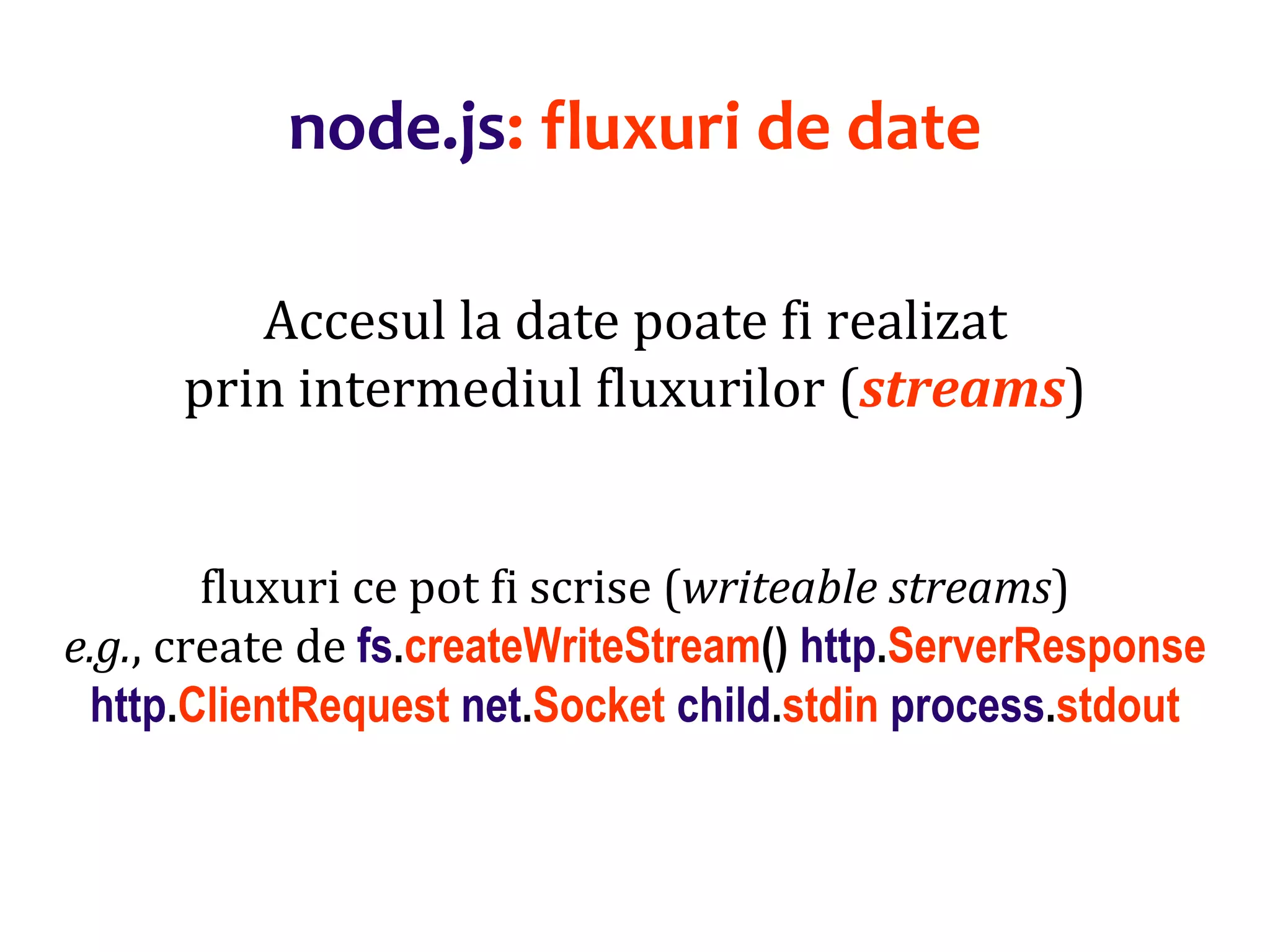 node.js: fluxuri de date

Accesul la date poate fi realizat prin intermediul fluxurilor (streams)

fluxuri ce pot fi scrise (writeable streams)
e.g., create de fs.createWriteStream() http.ServerResponse http.ClientRequest net.Socket child.stdin process.stdout